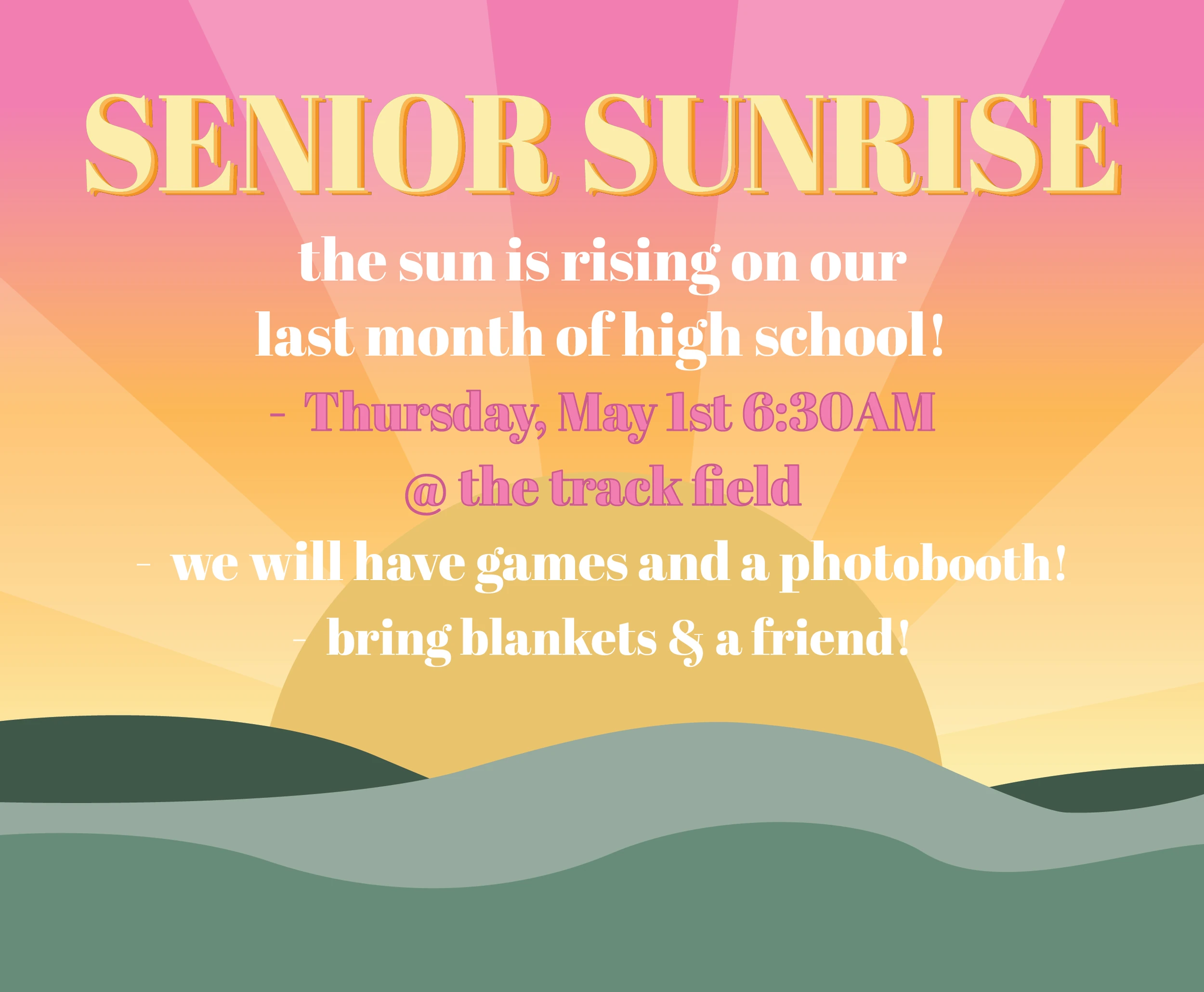 SENIOR SUNRISE

the sun is rising on our last month of high school!

- Thursday, May 1st 6:30AM @ the track field

- we will have games and a photobooth!

- bring blankets & a friend!